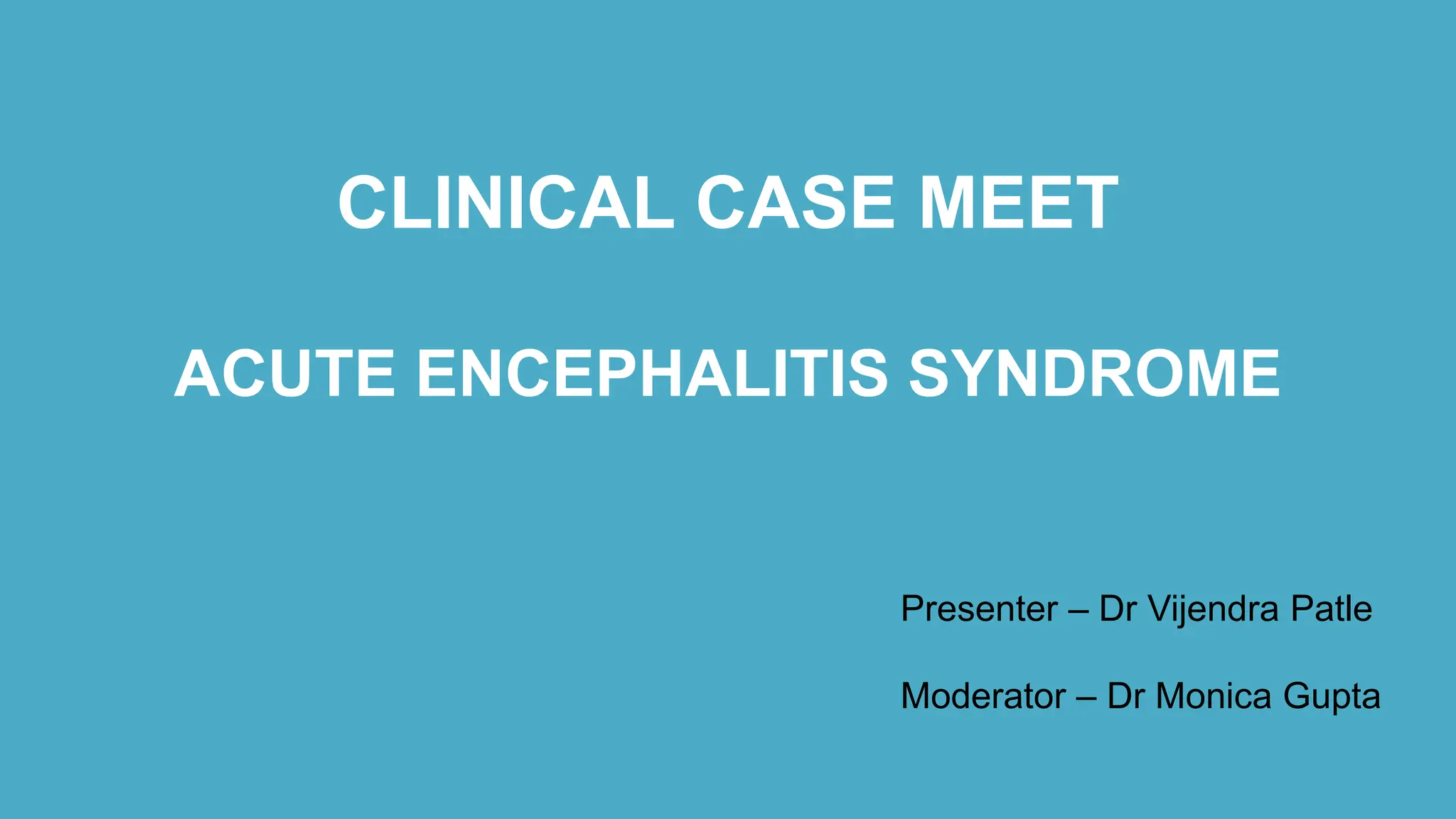 CLINICAL CASE MEET

ACUTE ENCEPHALITIS SYNDROME

Presenter – Dr Vijendra Patle

Moderator – Dr Monica Gupta